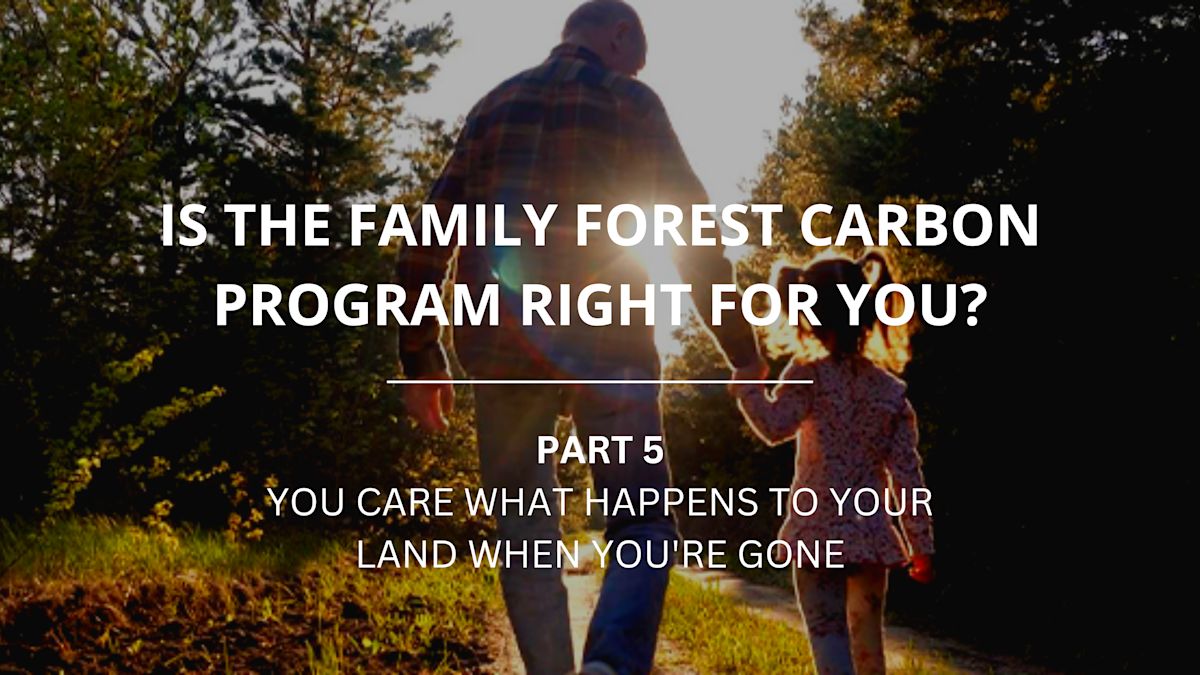 IS THE FAMILY FOREST CARBON PROGRAM RIGHT FOR YOU?

PART 5
YOU CARE WHAT HAPPENS TO YOUR LAND WHEN YOU'RE GONE